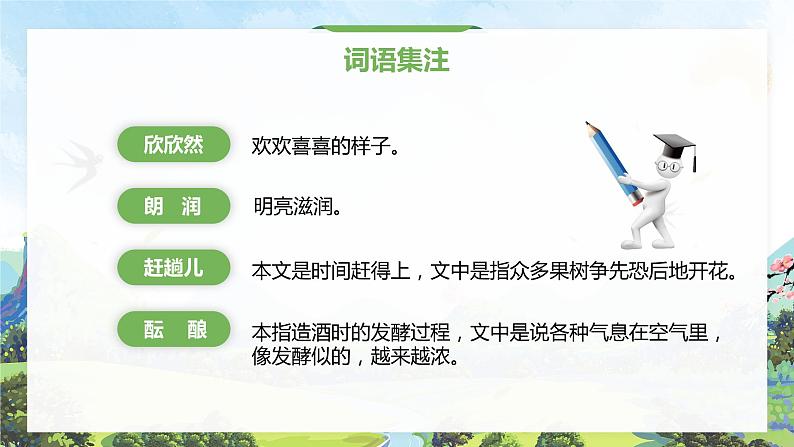 词语集注

欣欣然 欢欢喜喜的样子。

朗 润 明亮滋润。

赶趟儿 本文是时间赶得上，文中是指众多果树争先恐后地开花。

酝 酿 本指造酒时的发酵过程，文中是说各种气息在空气里，像发酵似的，越来越浓。